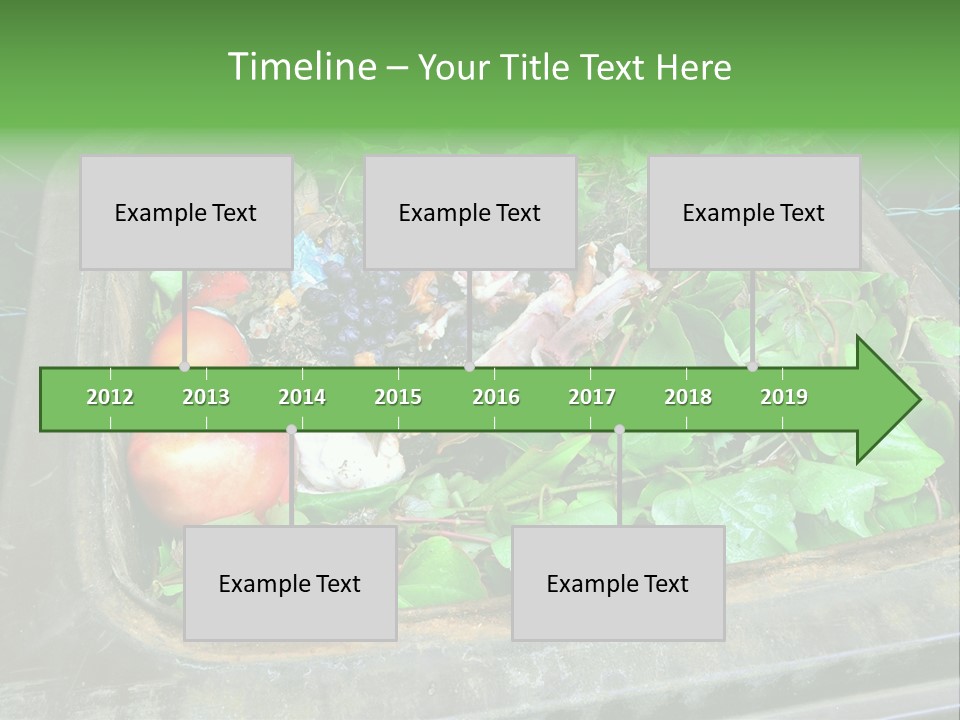 Timeline – Your Title Text Here

Example Text

Example Text

Example Text

2012 2013 2014 2015 2016 2017 2018 2019

Example Text

Example Text